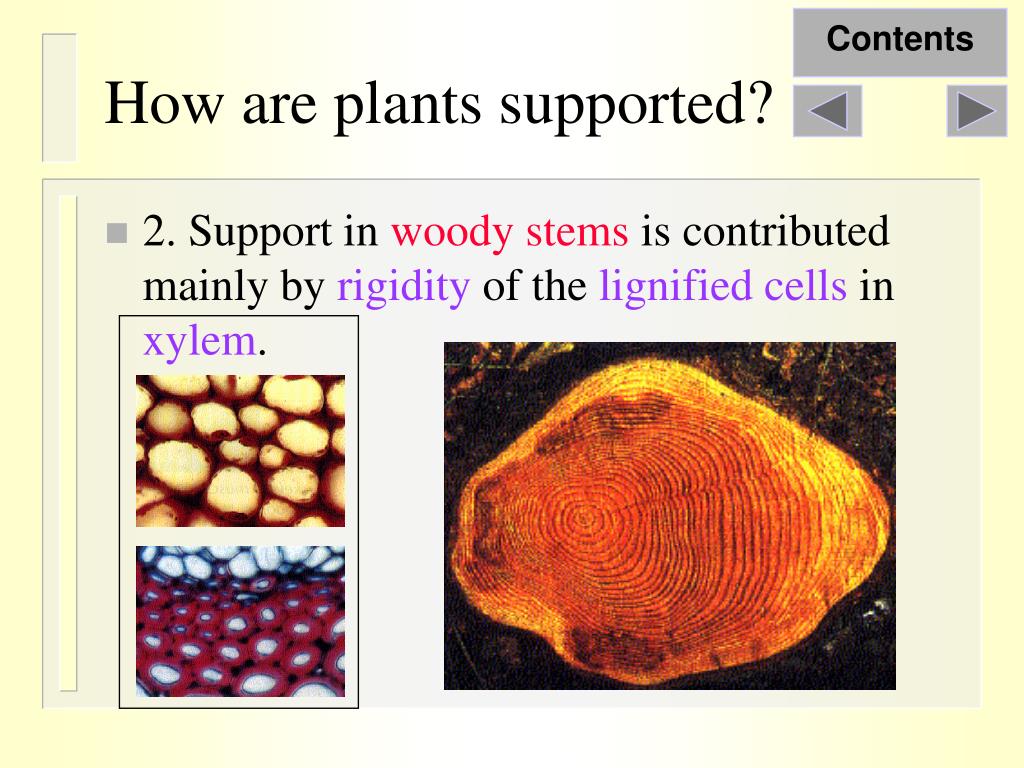 Contents

How are plants supported?

2. Support in woody stems is contributed mainly by rigidity of the lignified cells in xylem.